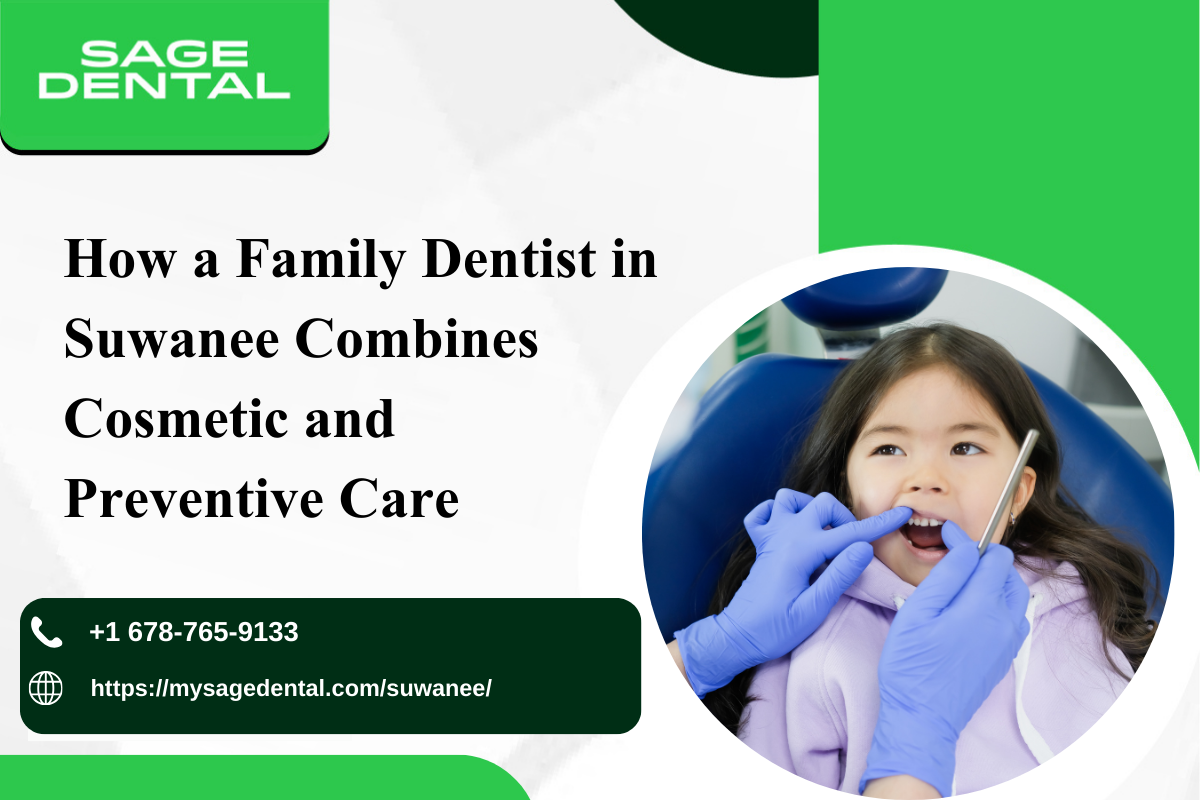 SAGE DENTAL

How a Family Dentist in Suwanee Combines Cosmetic and Preventive Care

+1 678-765-9133

https://mysagedental.com/suwanee/